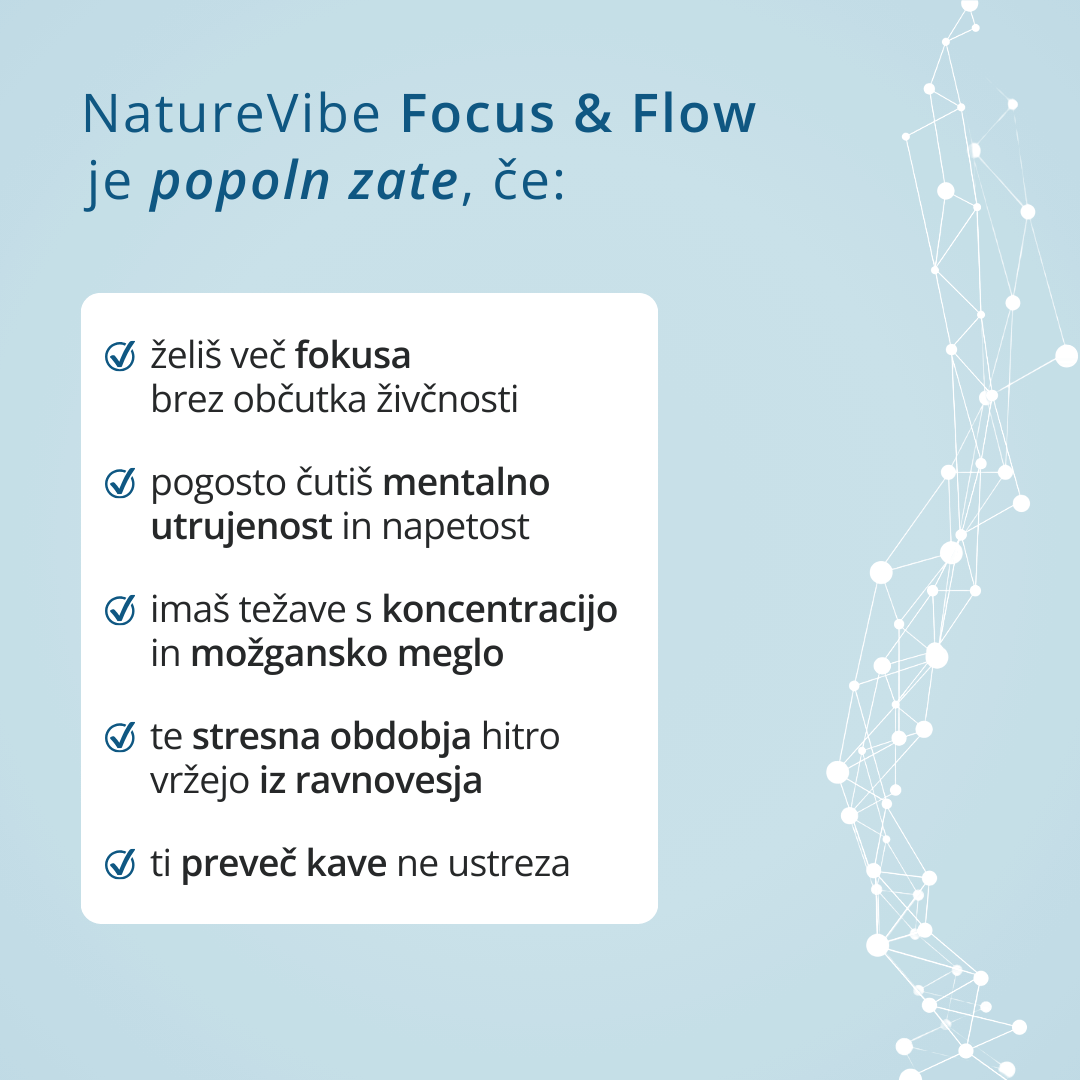 NatureVibe Focus & Flow je popoln zate, če:

želiš več fokusa brez občutka živčnosti

pogosto čutiš mentalno utrujenost in napetost

imaš težave s koncentracijo in možgansko meglo

te stresna obdobja hitro vržejo iz ravnovesja

ti preveč kave ne ustreza